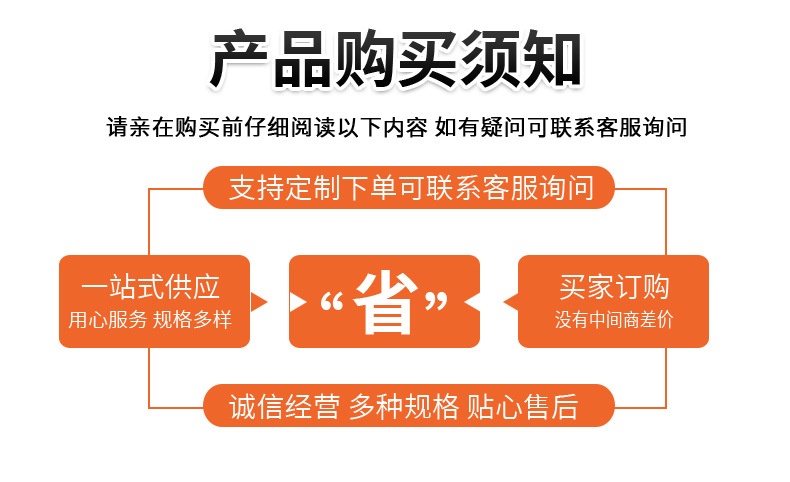 产品购买须知

请亲在购买前仔细阅读以下内容 如有疑问可联系客服询问

支持定制下单可联系客服询问

一站式供应
用心服务 规格多样

“省”

买家订购
没有中间商差价

诚信经营 多种规格 贴心售后